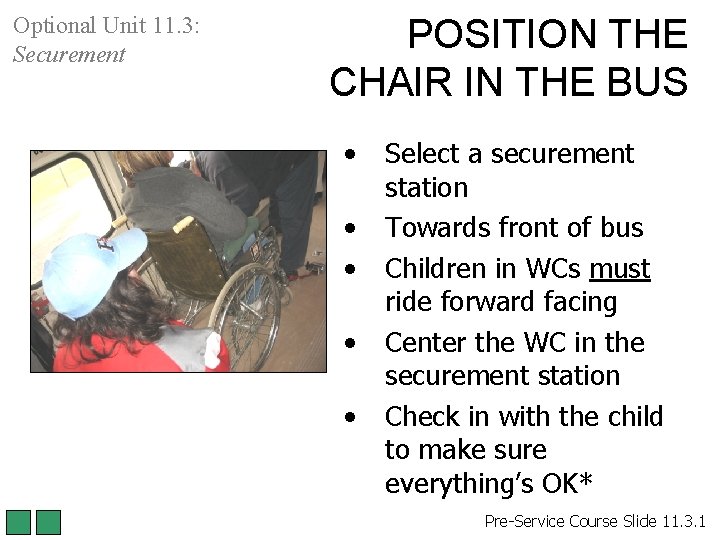 Optional Unit 11.3:
Securement

POSITION THE CHAIR IN THE BUS

• Select a securement station
• Towards front of bus
• Children in WCs must ride forward facing
• Center the WC in the securement station
• Check in with the child to make sure everything's OK*

Pre-Service Course Slide 11.3.1